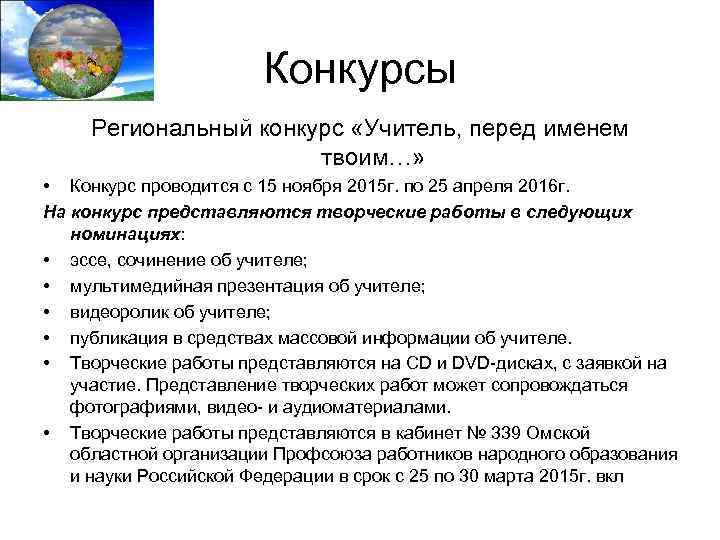 Конкурсы

Региональный конкурс «Учитель, перед именем твоим…»

• Конкурс проводится с 15 ноября 2015г. по 25 апреля 2016г.

На конкурс представляются творческие работы в следующих номинациях:

• эссе, сочинение об учителе;
• мультимедийная презентация об учителе;
• видеоролик об учителе;
• публикация в средствах массовой информации об учителе.
• Творческие работы представляются на CD и DVD-дисках, с заявкой на участие. Представление творческих работ может сопровождаться фотографиями, видео- и аудиоматериалами.
• Творческие работы представляются в кабинет № 339 Омской областной организации Профсоюза работников народного образования и науки Российской Федерации в срок с 25 по 30 марта 2015г. вкл